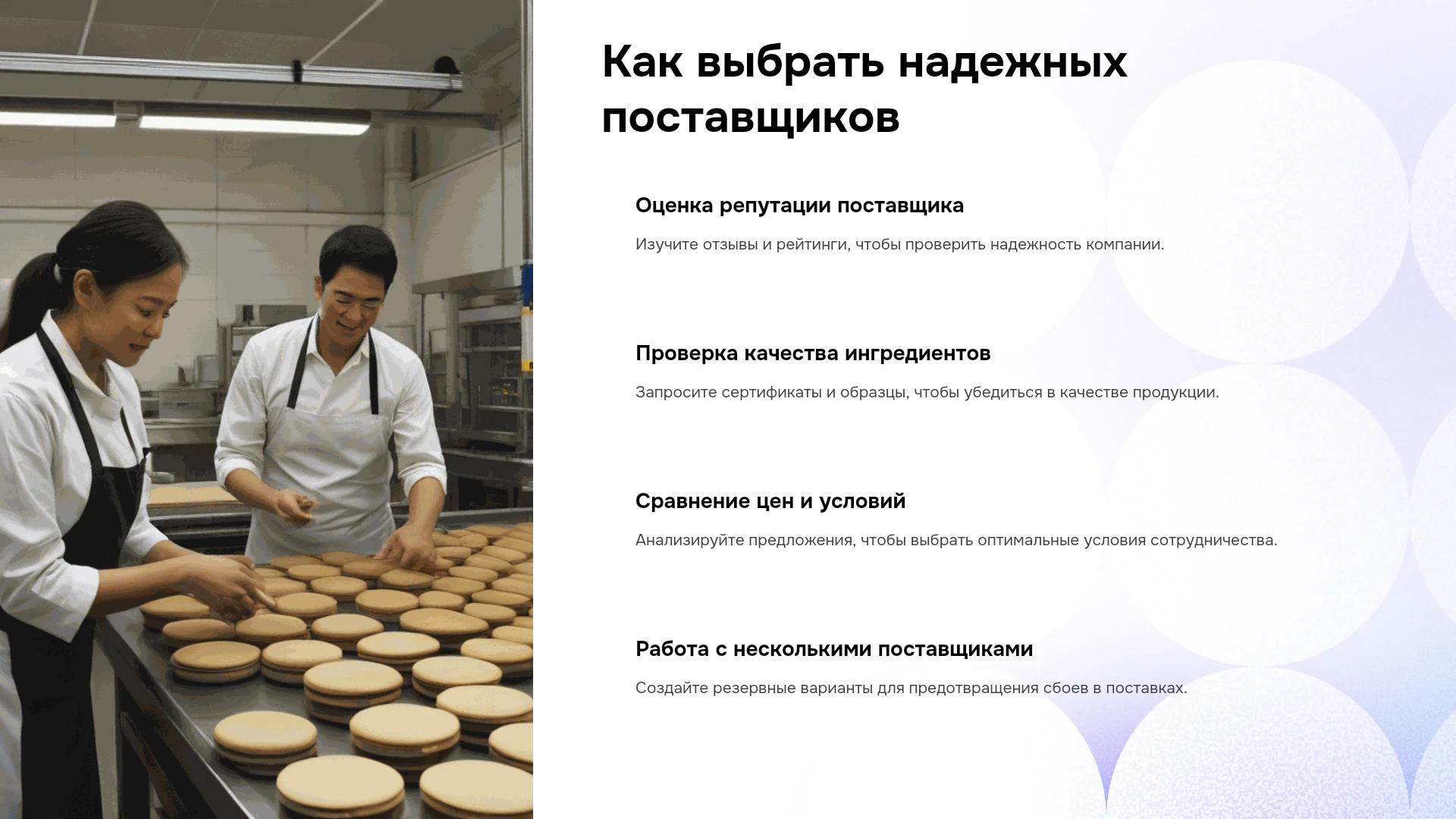 Как выбрать надежных поставщиков

Оценка репутации поставщика

Изучите отзывы и рейтинги, чтобы проверить надежность компании.

Проверка качества ингредиентов

Запросите сертификаты и образцы, чтобы убедиться в качестве продукции.

Сравнение цен и условий

Анализируйте предложения, чтобы выбрать оптимальные условия сотрудничества.

Работа с несколькими поставщиками

Создайте резервные варианты для предотвращения сбоев в поставках.